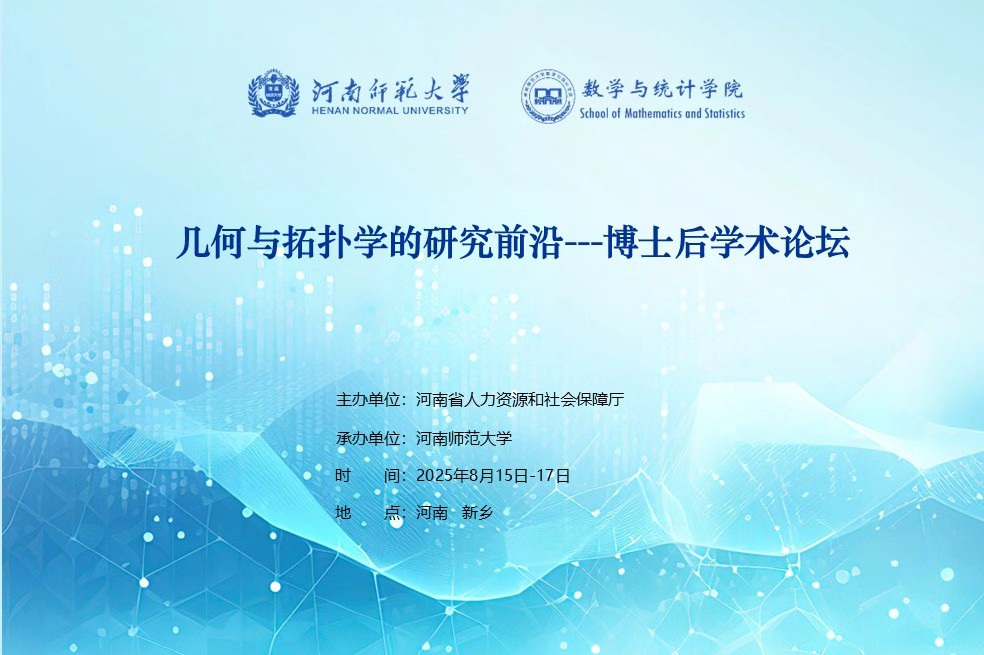 河南师范大学
HENAN NORMAL UNIVERSITY

数学与统计学院
School of Mathematics and Statistics

几何与拓扑学的研究前沿---博士后学术论坛

主办单位：河南省人力资源和社会保障厅

承办单位：河南师范大学

时　　间：2025年8月15日-17日

地　　点：河南　新乡